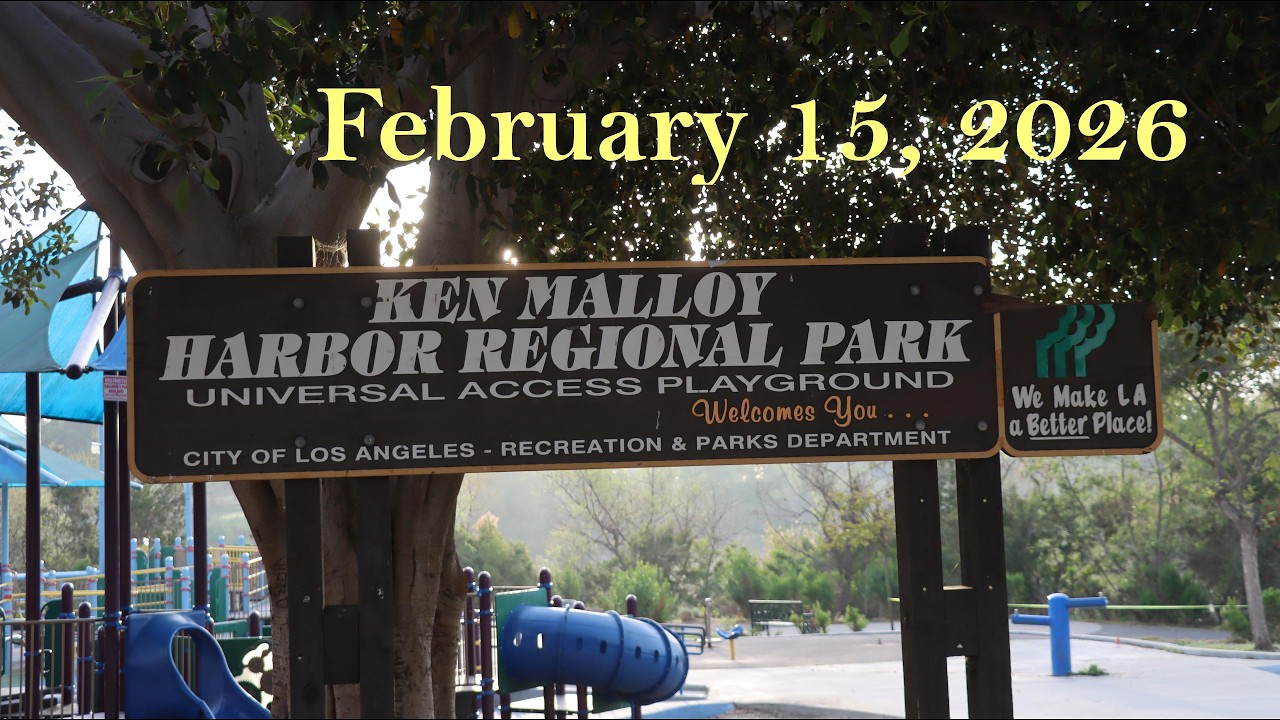 February 15, 2026

KEN MALLOY
HARBOR REGIONAL PARK
UNIVERSAL ACCESS PLAYGROUND
Welcomes You . . .
CITY OF LOS ANGELES - RECREATION & PARKS DEPARTMENT

We Make LA a Better Place!